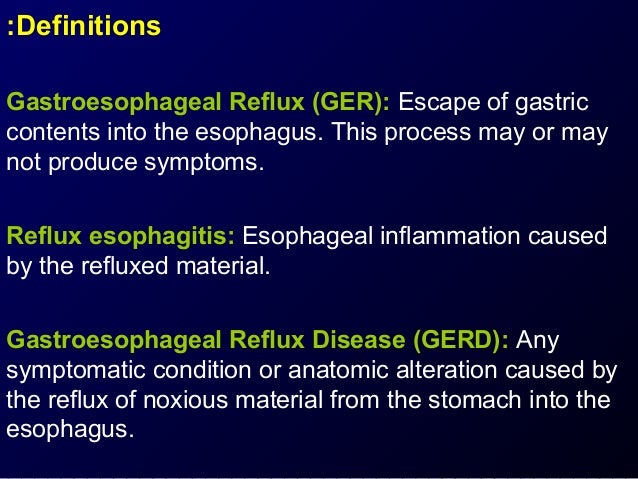 :Definitions

Gastroesophageal Reflux (GER): Escape of gastric contents into the esophagus. This process may or may not produce symptoms.

Reflux esophagitis: Esophageal inflammation caused by the refluxed material.

Gastroesophageal Reflux Disease (GERD): Any symptomatic condition or anatomic alteration caused by the reflux of noxious material from the stomach into the esophagus.